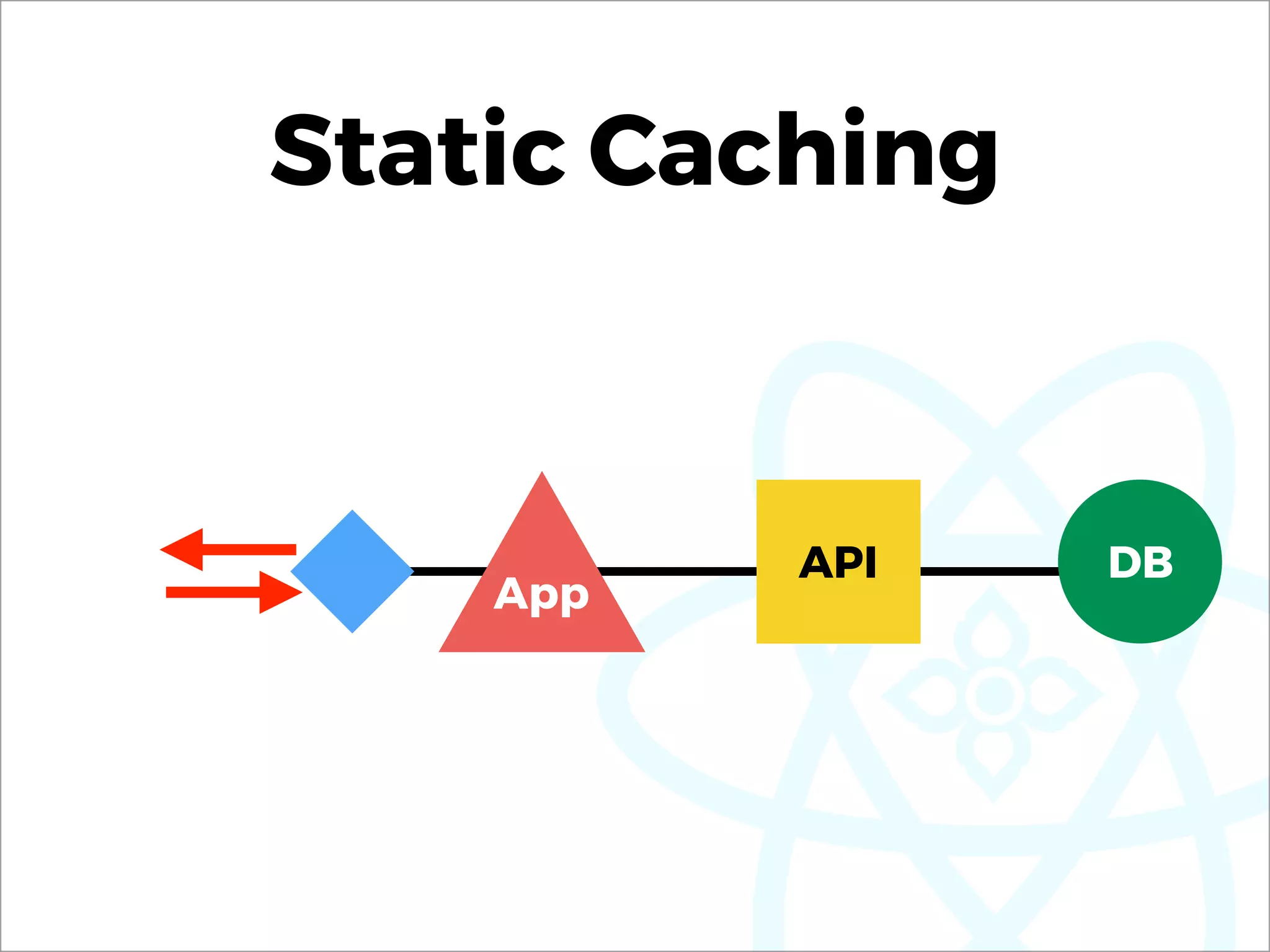 Static Caching

App

API

DB